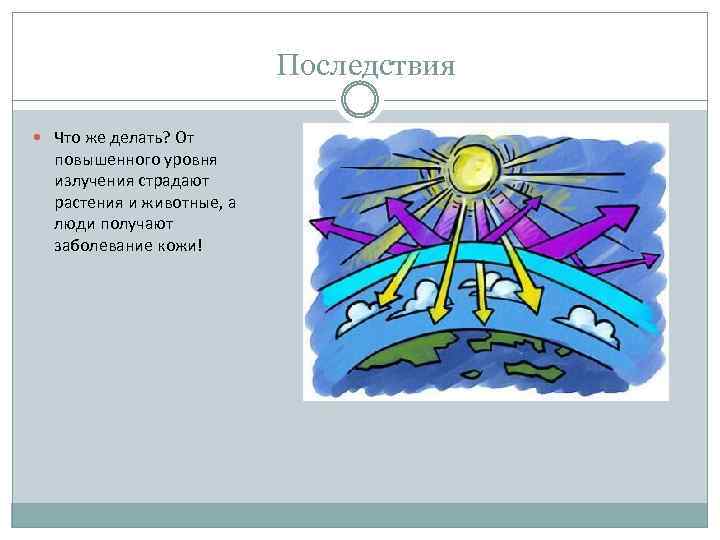 Последствия

Что же делать? От повышенного уровня излучения страдают растения и животные, а люди получают заболевание кожи!